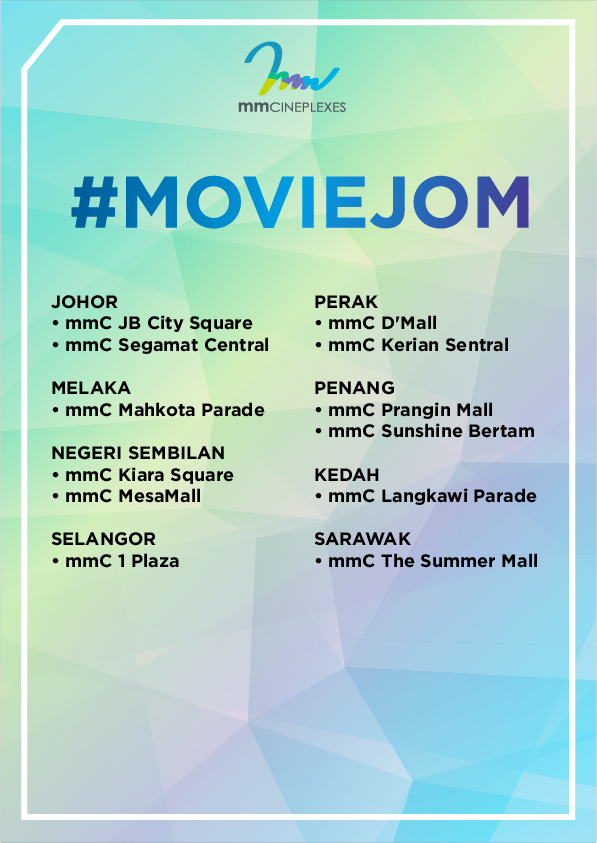 mmCINEPLEXES

#MOVIEJOM

JOHOR
• mmC JB City Square
• mmC Segamat Central

MELAKA
• mmC Mahkota Parade

NEGERI SEMBILAN
• mmC Kiara Square
• mmC MesaMall

SELANGOR
• mmC 1 Plaza

PERAK
• mmC D'Mall
• mmC Kerian Sentral

PENANG
• mmC Prangin Mall
• mmC Sunshine Bertam

KEDAH
• mmC Langkawi Parade

SARAWAK
• mmC The Summer Mall